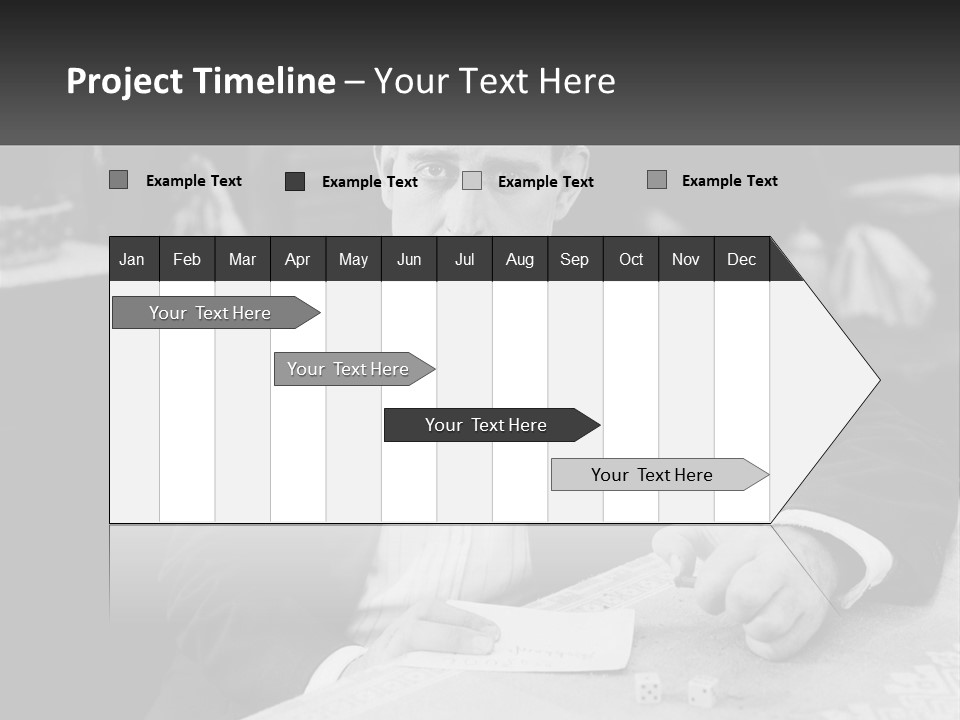 Project Timeline – Your Text Here

Example Text Example Text Example Text Example Text

| Jan | Feb | Mar | Apr | May | Jun | Jul | Aug | Sep | Oct | Nov | Dec |
|---|---|---|---|---|---|---|---|---|---|---|---|

Your Text Here

Your Text Here

Your Text Here

Your Text Here